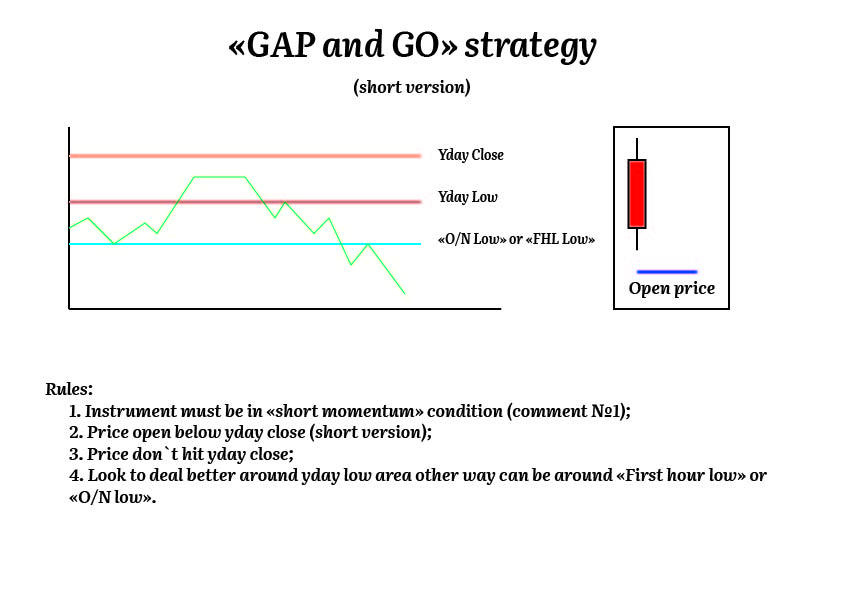 «GAP and GO» strategy

(short version)

Yday Close

Yday Low

«O/N Low» or «FHL Low»

Open price

Rules:

1. Instrument must be in «short momentum» condition (comment №1);
2. Price open below yday close (short version);
3. Price don`t hit yday close;
4. Look to deal better around yday low area other way can be around «First hour low» or «O/N low».